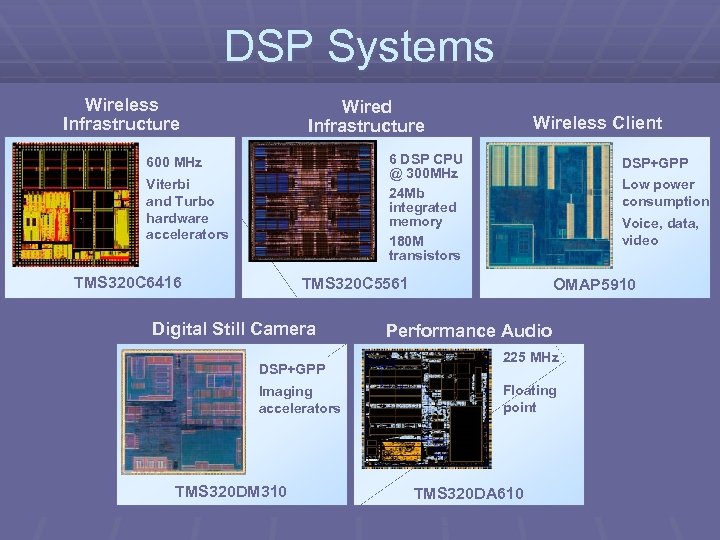 DSP Systems

Wireless Infrastructure

600 MHz

Viterbi and Turbo hardware accelerators

TMS320C6416

Wired Infrastructure

6 DSP CPU @ 300MHz

24Mb integrated memory

180M transistors

TMS320C5561

Wireless Client

DSP+GPP

Low power consumption

Voice, data, video

OMAP5910

Digital Still Camera

DSP+GPP

Imaging accelerators

TMS320DM310

Performance Audio

225 MHz

Floating point

TMS320DA610